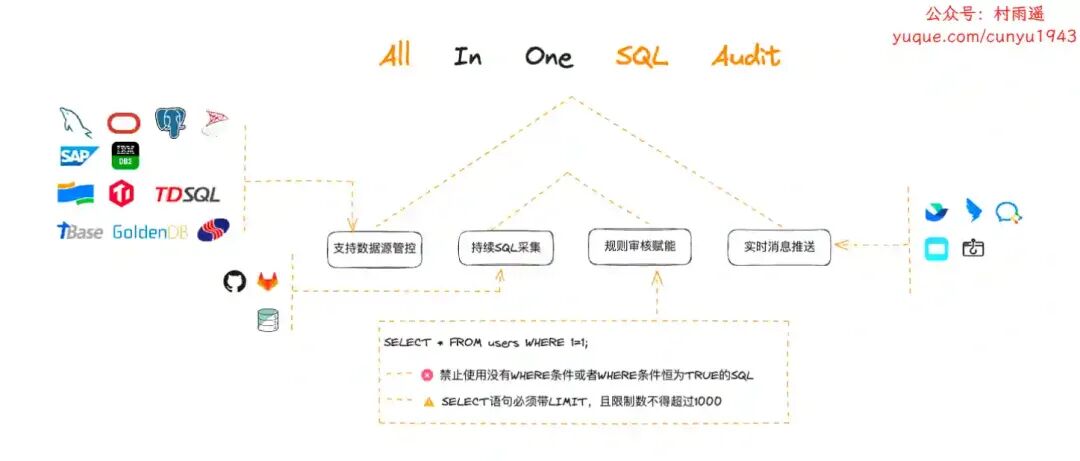 公众号：村雨遥
yuque.com/cunyu1943

All In One SQL Audit

SAP
IBM DB2
TDSQL
TBase GoldenDB

支持数据源管控

持续SQL采集

规则审核赋能

实时消息推送

SELECT * FROM users WHERE 1=1;

禁止使用没有WHERE条件或者WHERE条件恒为TRUE的SQL

SELECT语句必须带LIMIT，且限制数不得超过1000